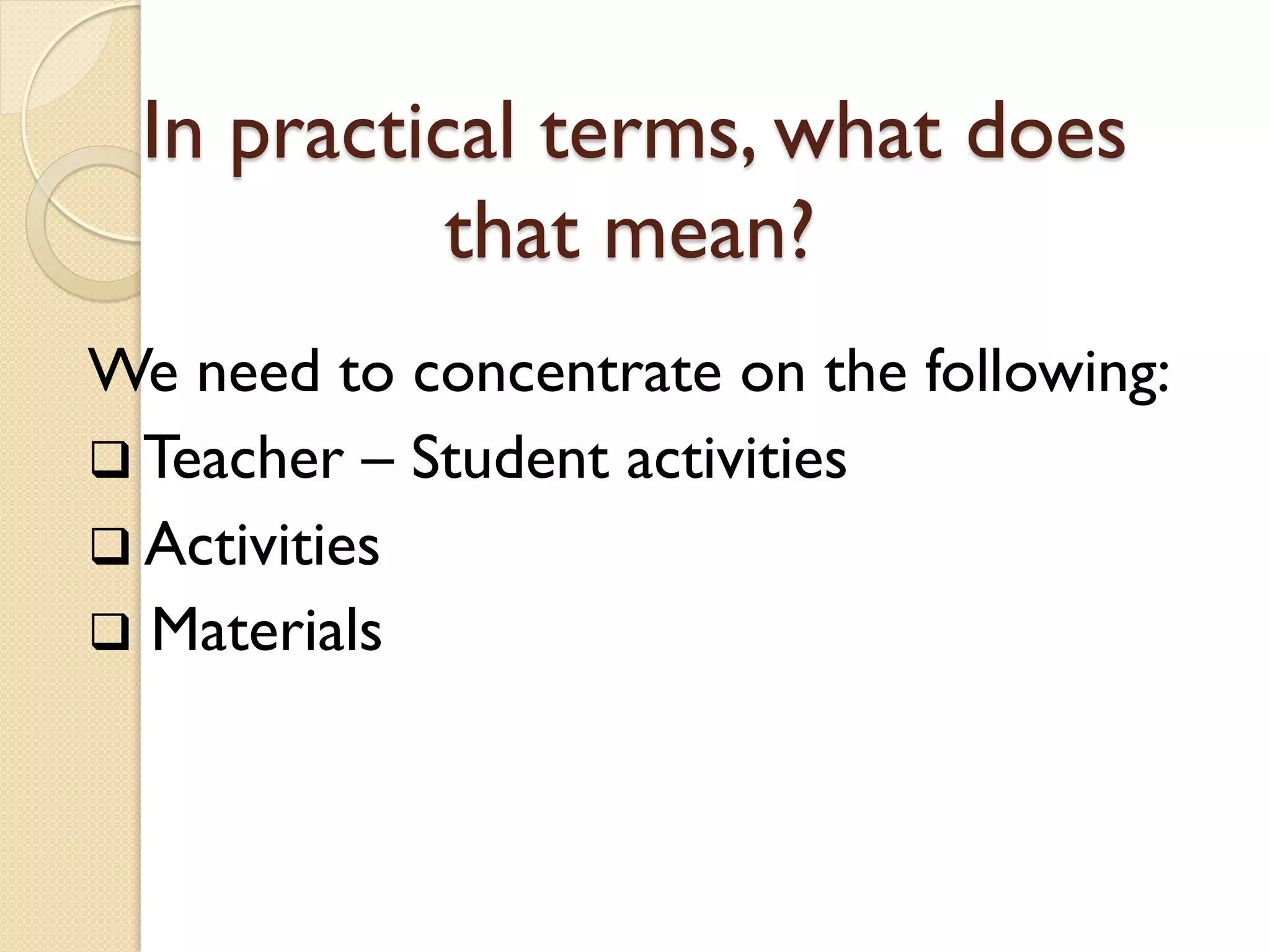 In practical terms, what does that mean?

We need to concentrate on the following:

❑ Teacher – Student activities

❑ Activities

❑ Materials